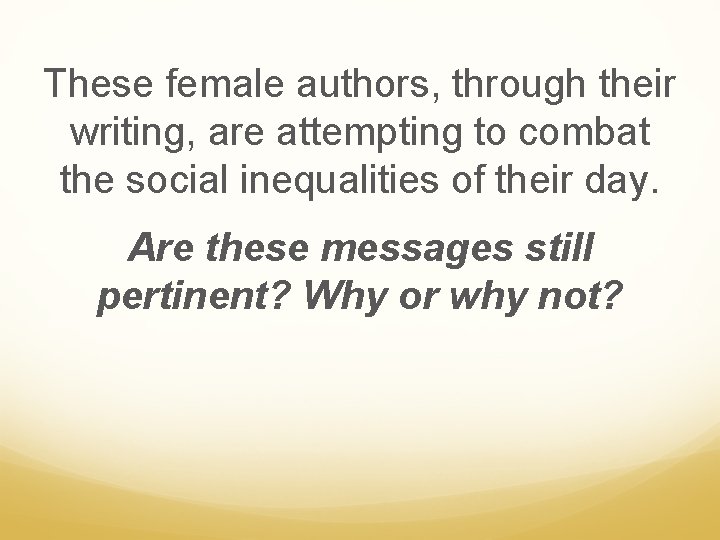 These female authors, through their writing, are attempting to combat the social inequalities of their day.

Are these messages still pertinent? Why or why not?